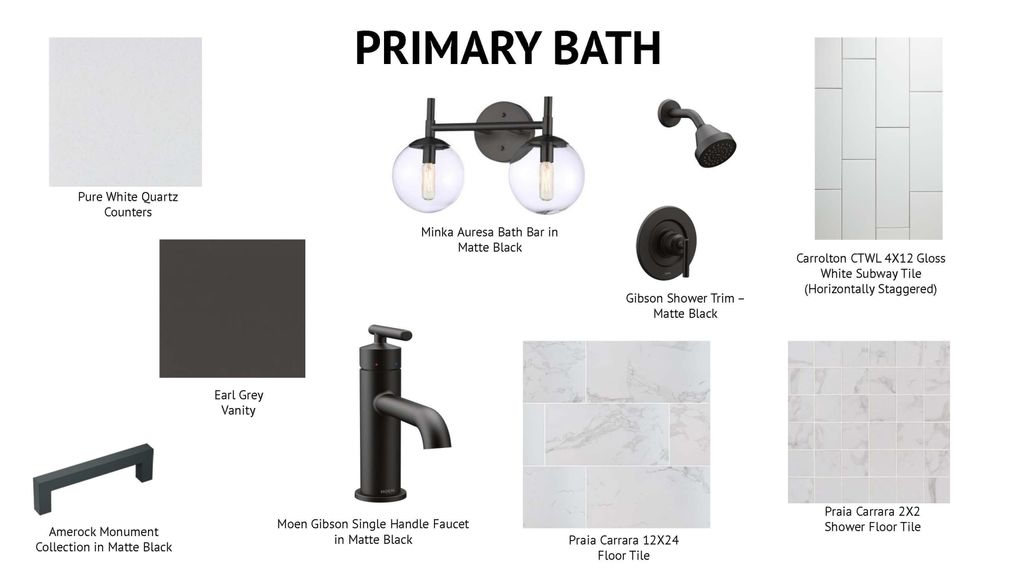 PRIMARY BATH

Pure White Quartz Counters

Minka Auresa Bath Bar in Matte Black

Carrolton CTWL 4X12 Gloss White Subway Tile (Horizontally Staggered)

Gibson Shower Trim – Matte Black

Earl Grey Vanity

Amerock Monument Collection in Matte Black

Moen Gibson Single Handle Faucet in Matte Black

Praia Carrara 12X24 Floor Tile

Praia Carrara 2X2 Shower Floor Tile